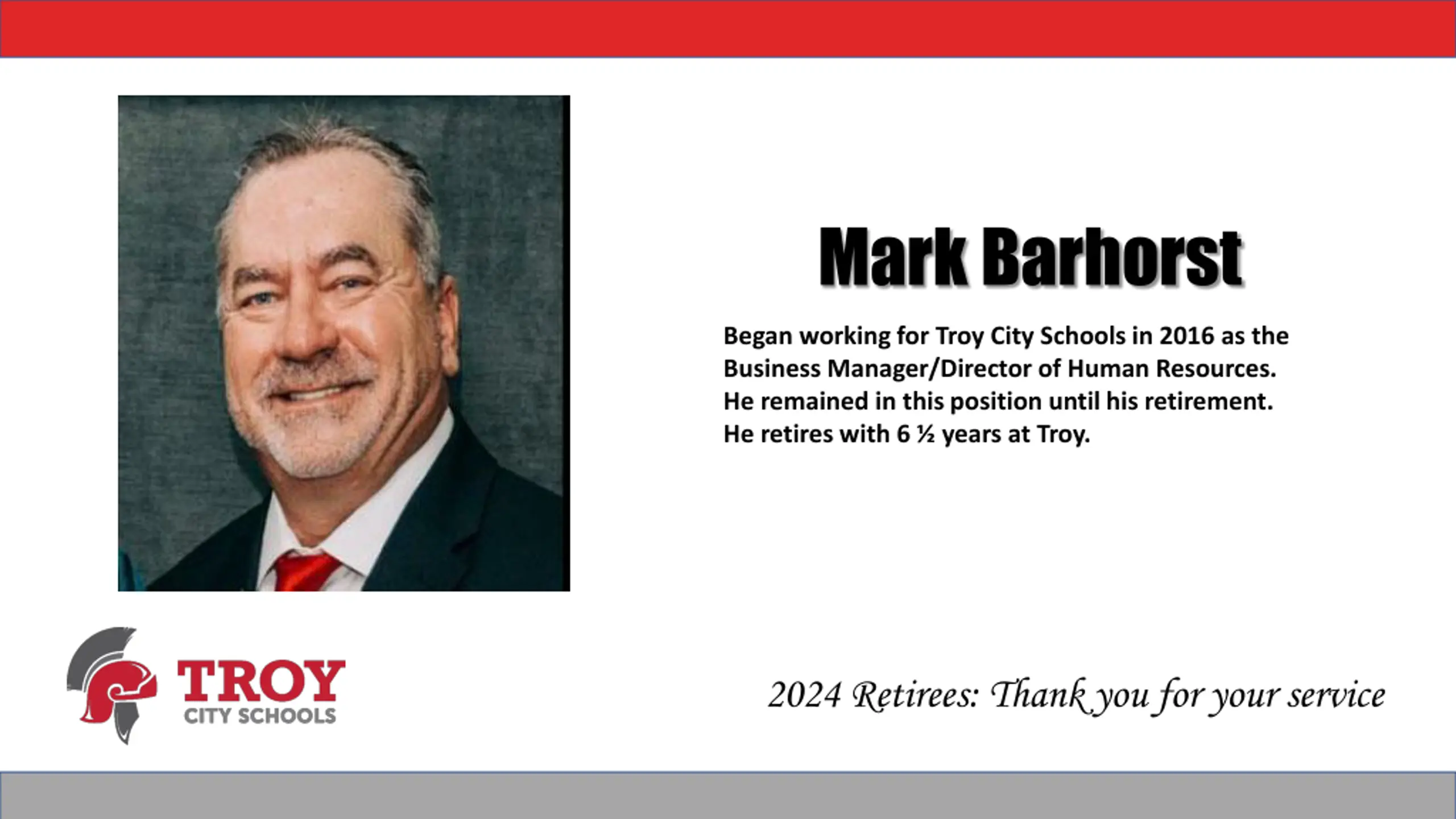 Mark Barhorst

Began working for Troy City Schools in 2016 as the Business Manager/Director of Human Resources. He remained in this position until his retirement. He retires with 6 ½ years at Troy.

TROY
CITY SCHOOLS

2024 Retirees: Thank you for your service